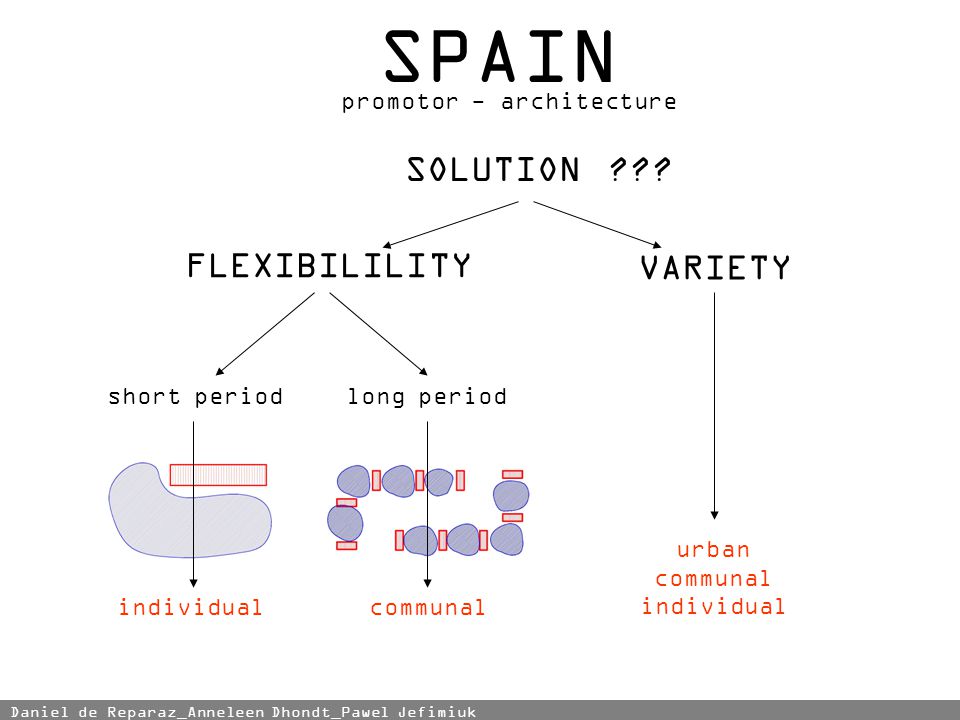 SPAIN
promotor - architecture

SOLUTION ???

FLEXIBILILITY

VARIETY

short period

long period

individual

communal

urban
communal
individual

Daniel de Reparaz_Anneleen Dhondt_Pawel Jefimiuk